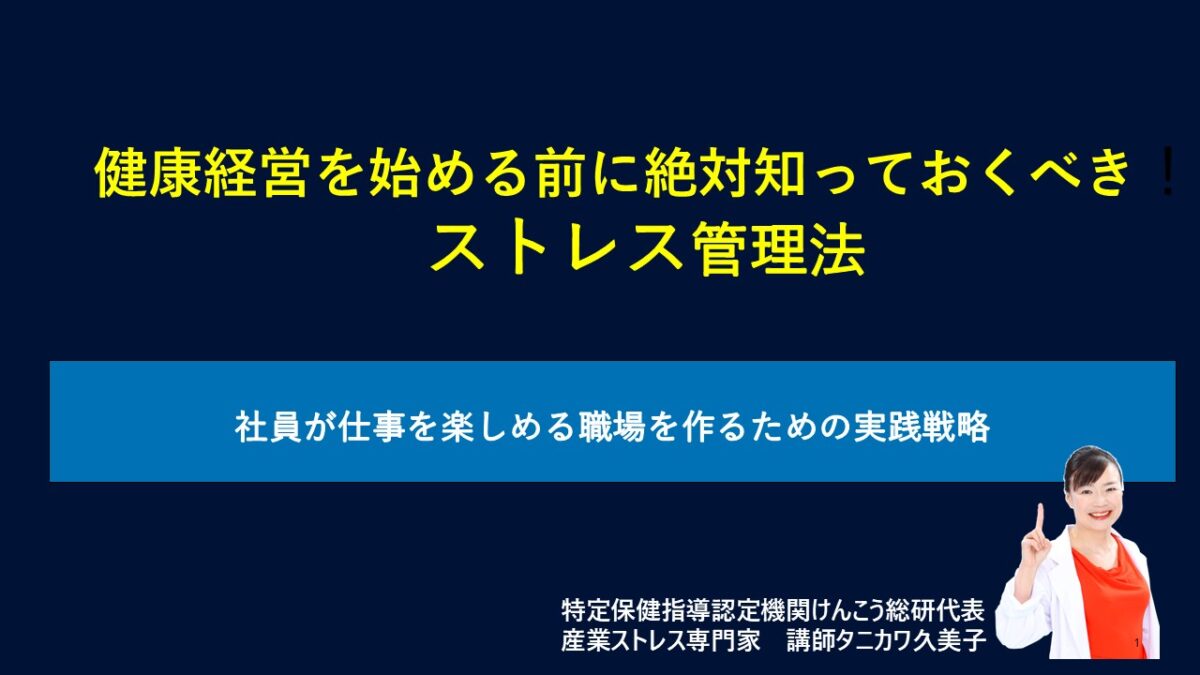 健康経営を始める前に絶対知っておくべき！
ストレス管理法

社員が仕事を楽しめる職場を作るための実践戦略

特定保健指導認定機関けんこう総研代表
産業ストレス専門家　講師タニカワ久美子

1